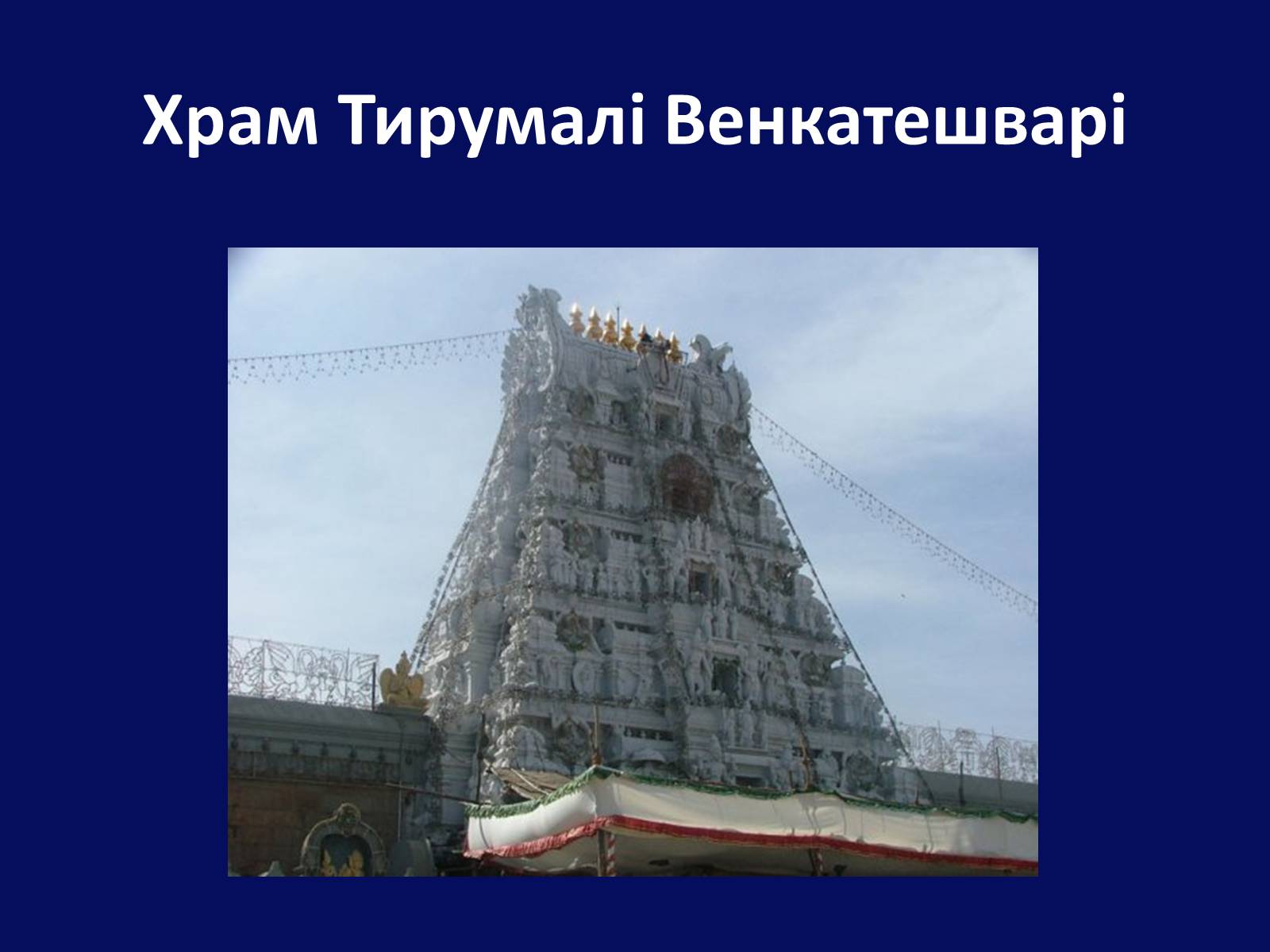 Храм Тирумалі Венкатешварі